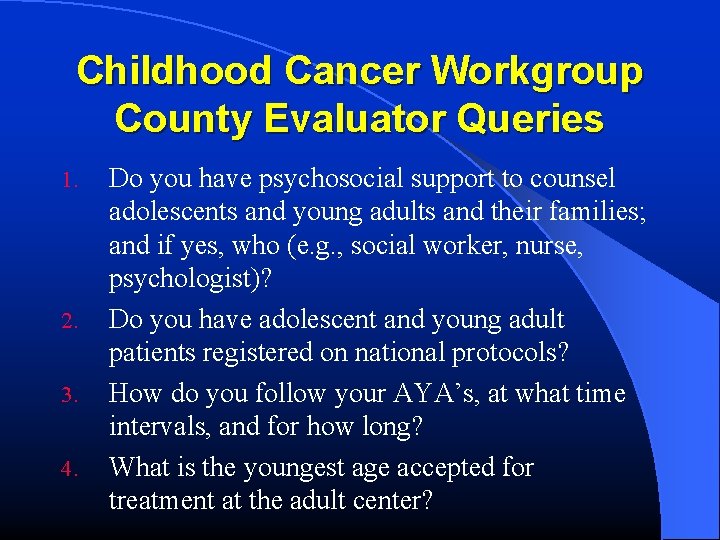 Childhood Cancer Workgroup County Evaluator Queries

1. Do you have psychosocial support to counsel adolescents and young adults and their families; and if yes, who (e.g., social worker, nurse, psychologist)?

2. Do you have adolescent and young adult patients registered on national protocols?

3. How do you follow your AYA's, at what time intervals, and for how long?

4. What is the youngest age accepted for treatment at the adult center?